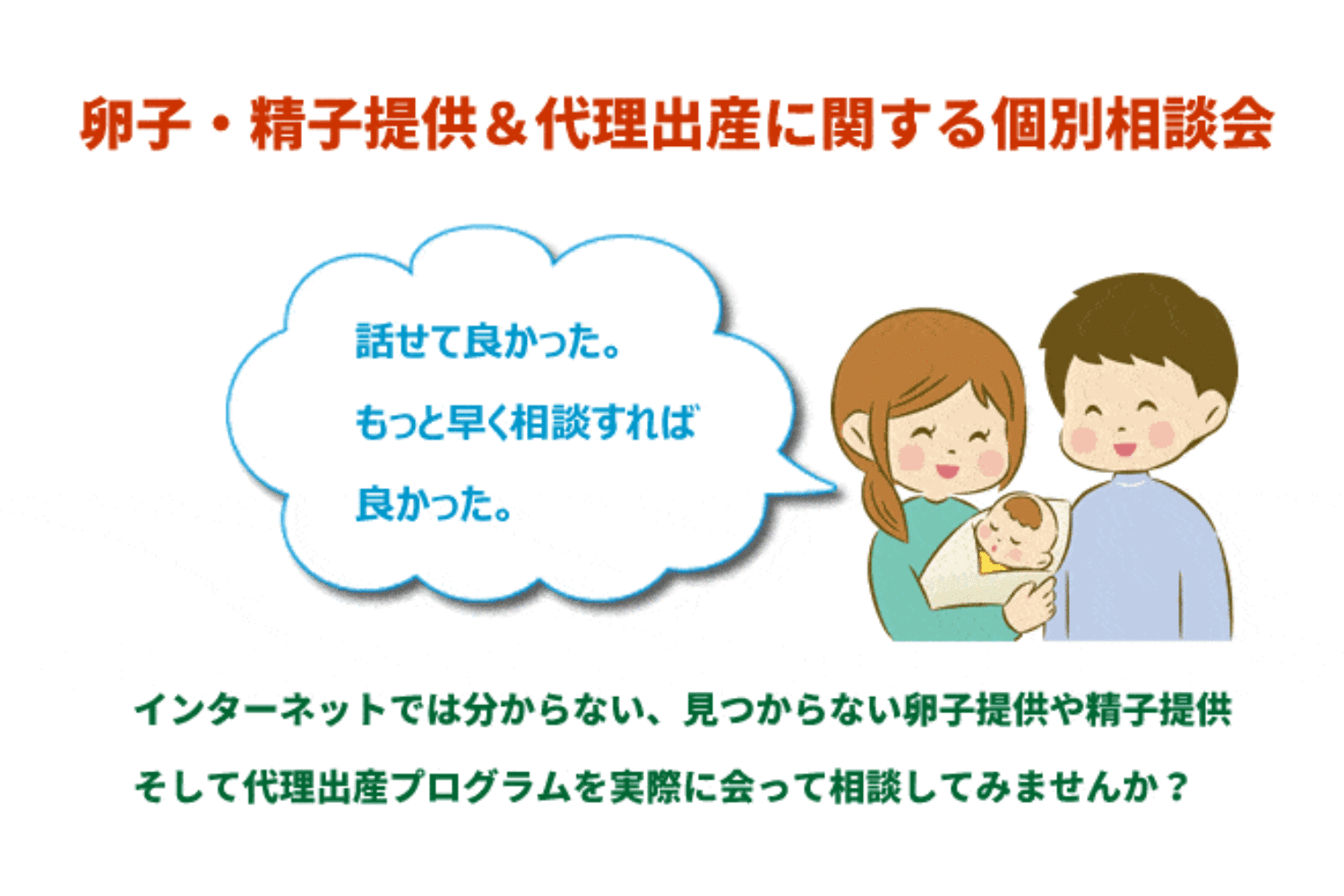 卵子・精子提供＆代理出産に関する個別相談会

話せて良かった。
もっと早く相談すれば
良かった。

インターネットでは分からない、見つからない卵子提供や精子提供
そして代理出産プログラムを実際に会って相談してみませんか？